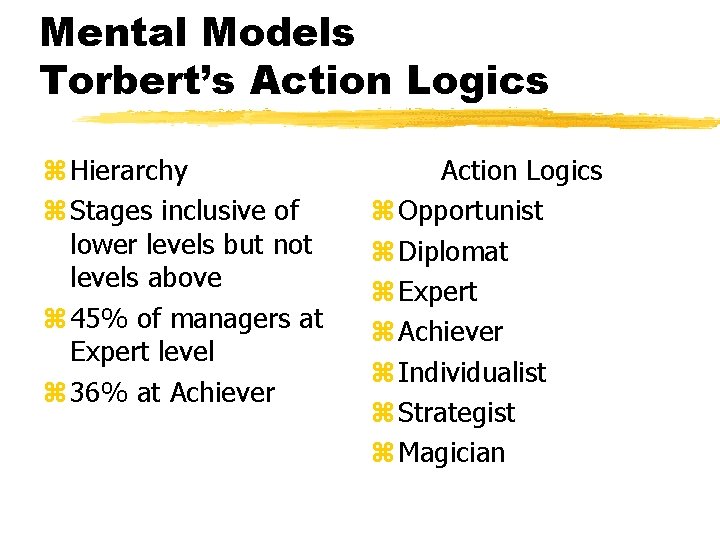 Mental Models
Torbert's Action Logics

⌘ Hierarchy
⌘ Stages inclusive of lower levels but not levels above
⌘ 45% of managers at Expert level
⌘ 36% at Achiever

Action Logics
⌘ Opportunist
⌘ Diplomat
⌘ Expert
⌘ Achiever
⌘ Individualist
⌘ Strategist
⌘ Magician